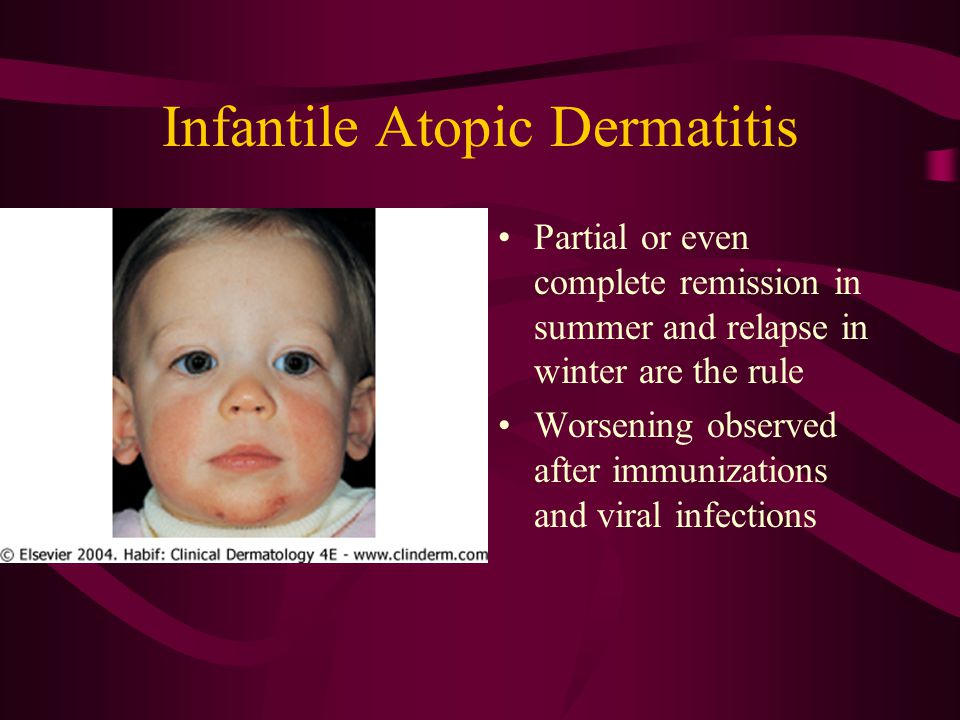 Infantile Atopic Dermatitis

© Elsevier 2004. Habif: Clinical Dermatology 4E - www.clinderm.com

• Partial or even complete remission in summer and relapse in winter are the rule

• Worsening observed after immunizations and viral infections